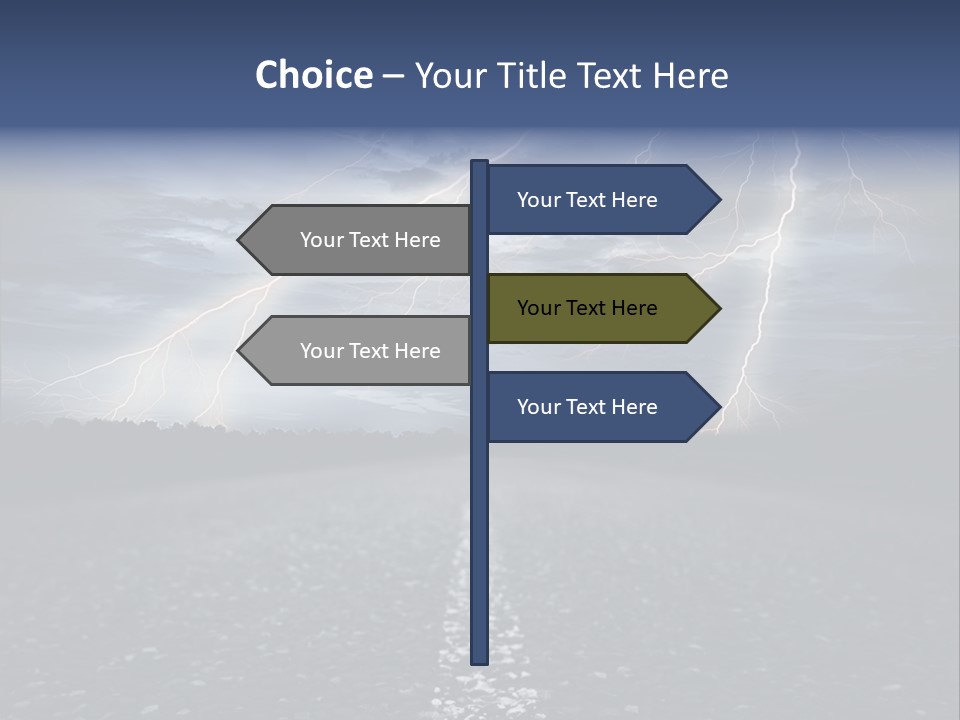 Choice – Your Title Text Here

Your Text Here

Your Text Here

Your Text Here

Your Text Here

Your Text Here